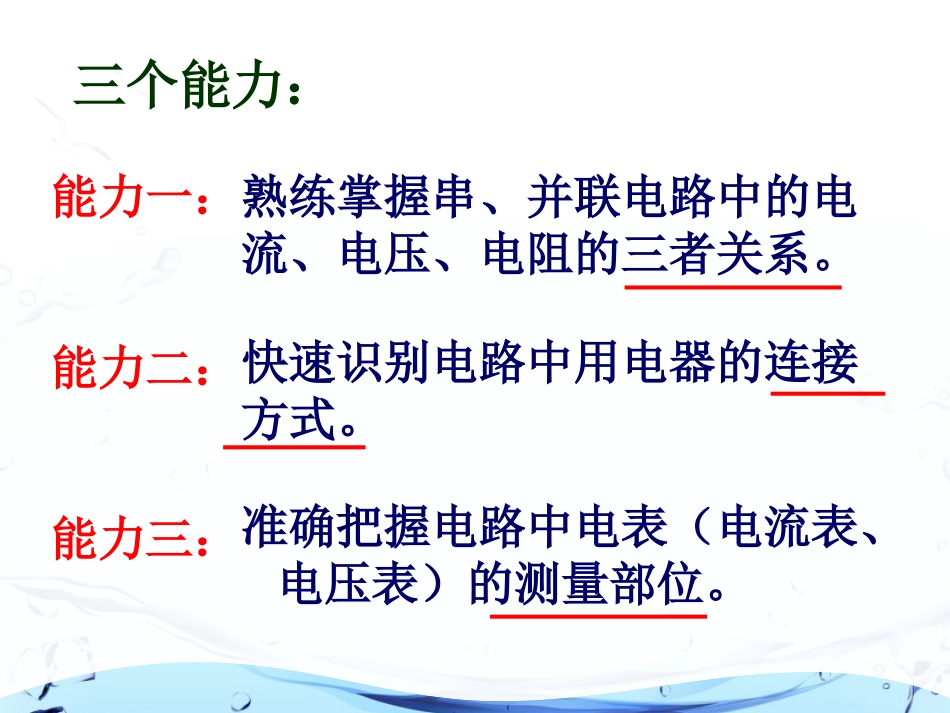 三个能力：

能力一：熟练掌握串、并联电路中的电流、电压、电阻的三者关系。

能力二：快速识别电路中用电器的连接方式。

能力三：准确把握电路中电表（电流表、电压表）的测量部位。